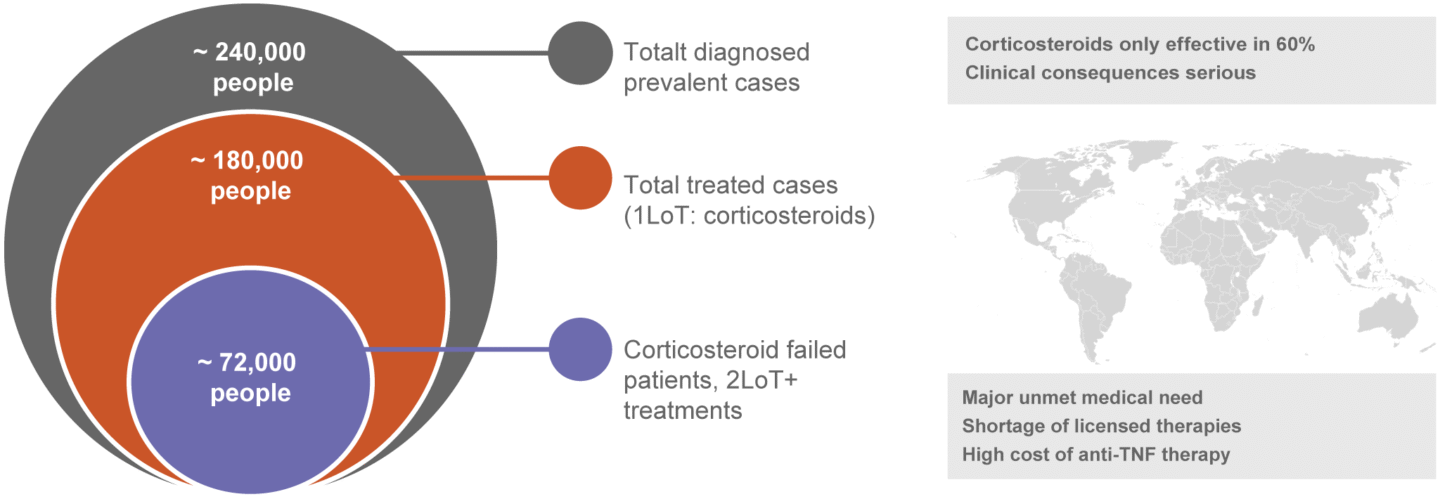 ~ 240,000 people

~ 180,000 people

~ 72,000 people

Totalt diagnosed prevalent cases

Total treated cases (1LoT: corticosteroids)

Corticosteroid failed patients, 2LoT+ treatments

Corticosteroids only effective in 60%
Clinical consequences serious

Major unmet medical need
Shortage of licensed therapies
High cost of anti-TNF therapy